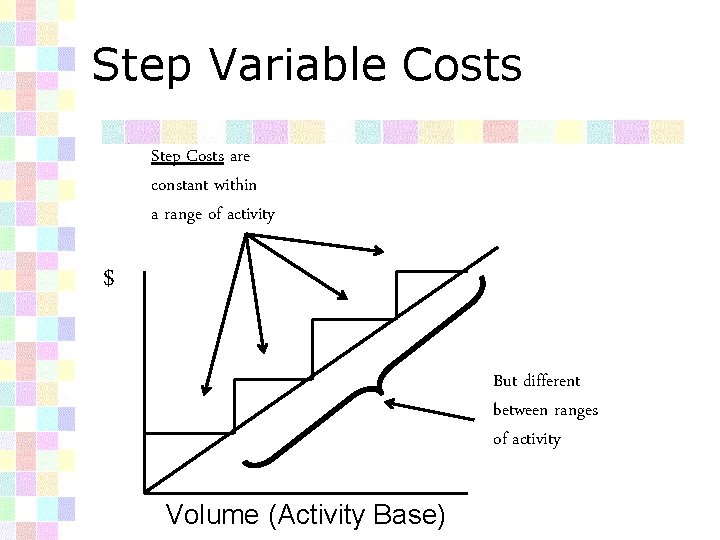 Step Variable Costs

Step Costs are constant within a range of activity

$

But different between ranges of activity

Volume (Activity Base)